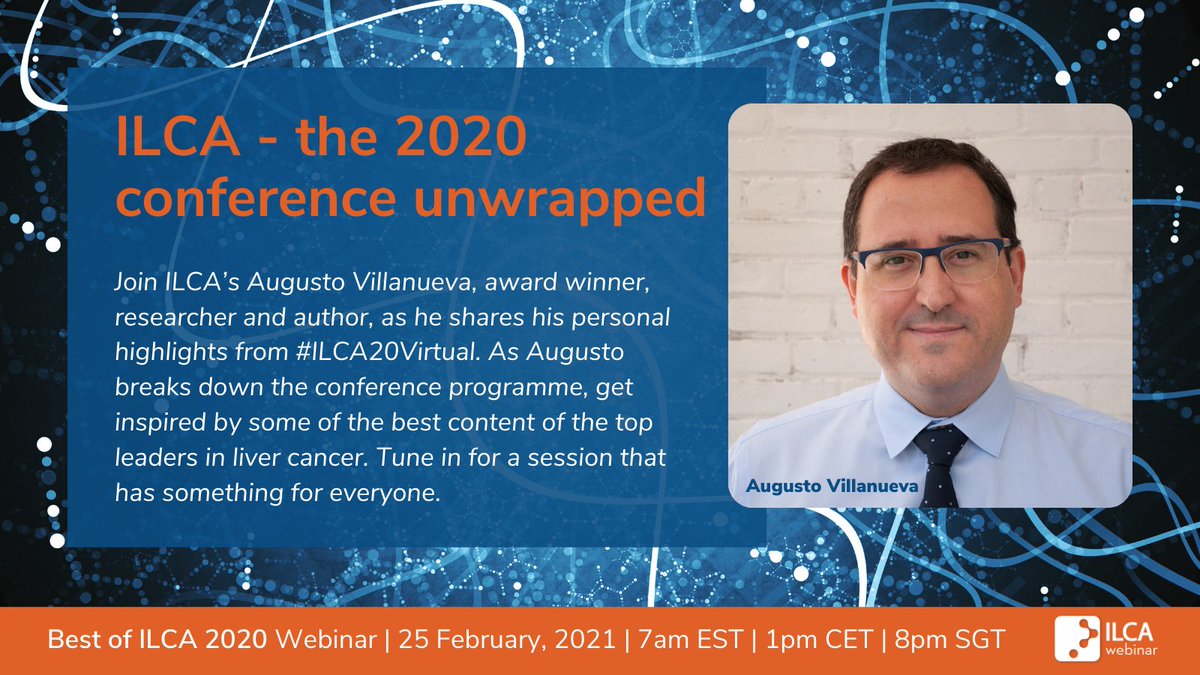 ILCA - the 2020 conference unwrapped

Join ILCA's Augusto Villanueva, award winner, researcher and author, as he shares his personal highlights from #ILCA20Virtual. As Augusto breaks down the conference programme, get inspired by some of the best content of the top leaders in liver cancer. Tune in for a session that has something for everyone.

Augusto Villanueva

Best of ILCA 2020 Webinar | 25 February, 2021 | 7am EST | 1pm CET | 8pm SGT

ILCA webinar